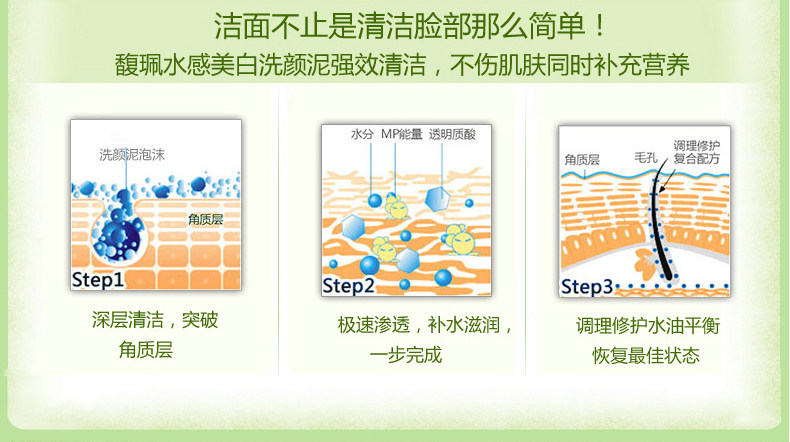 洁面不止是清洁脸部那么简单！
馥珮水感美白洗颜泥强效清洁，不伤肌肤同时补充营养

洗颜泥泡沫
角质层
Step1

深层清洁，突破角质层

水分 MP能量 透明质酸
Step2

极速渗透，补水滋润，一步完成

角质层
毛孔
调理修护复合配方
Step3

调理修护水油平衡恢复最佳状态